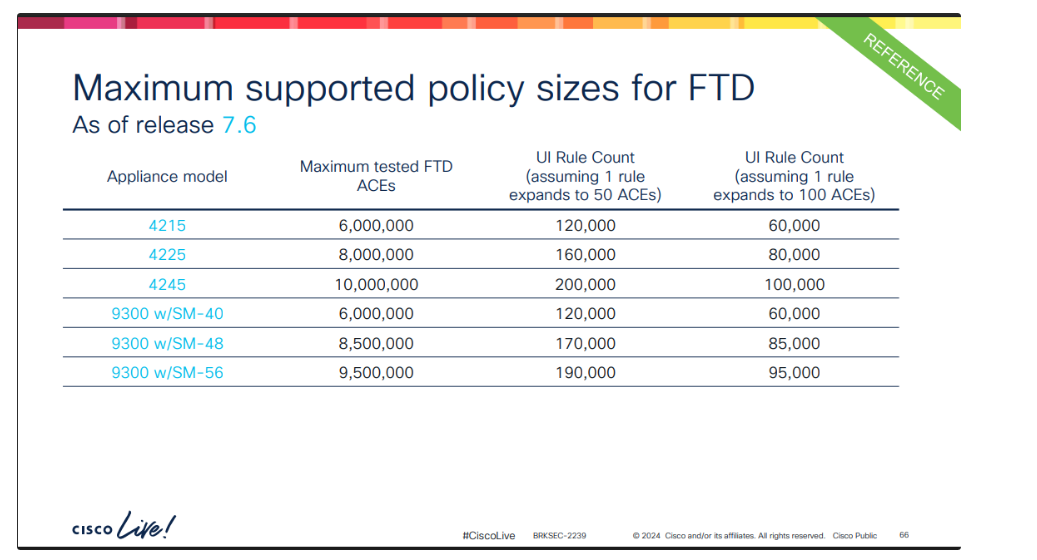 REFERENCE

Maximum supported policy sizes for FTD
As of release 7.6

| Appliance model | Maximum tested FTD ACEs | UI Rule Count (assuming 1 rule expands to 50 ACEs) | UI Rule Count (assuming 1 rule expands to 100 ACEs) |
|---|---|---|---|
| 4215 | 6,000,000 | 120,000 | 60,000 |
| 4225 | 8,000,000 | 160,000 | 80,000 |
| 4245 | 10,000,000 | 200,000 | 100,000 |
| 9300 w/SM-40 | 6,000,000 | 120,000 | 60,000 |
| 9300 w/SM-48 | 8,500,000 | 170,000 | 85,000 |
| 9300 w/SM-56 | 9,500,000 | 190,000 | 95,000 |

CISCO Live!

#CiscoLive BRKSEC-2239 © 2024 Cisco and/or its affiliates. All rights reserved. Cisco Public 66